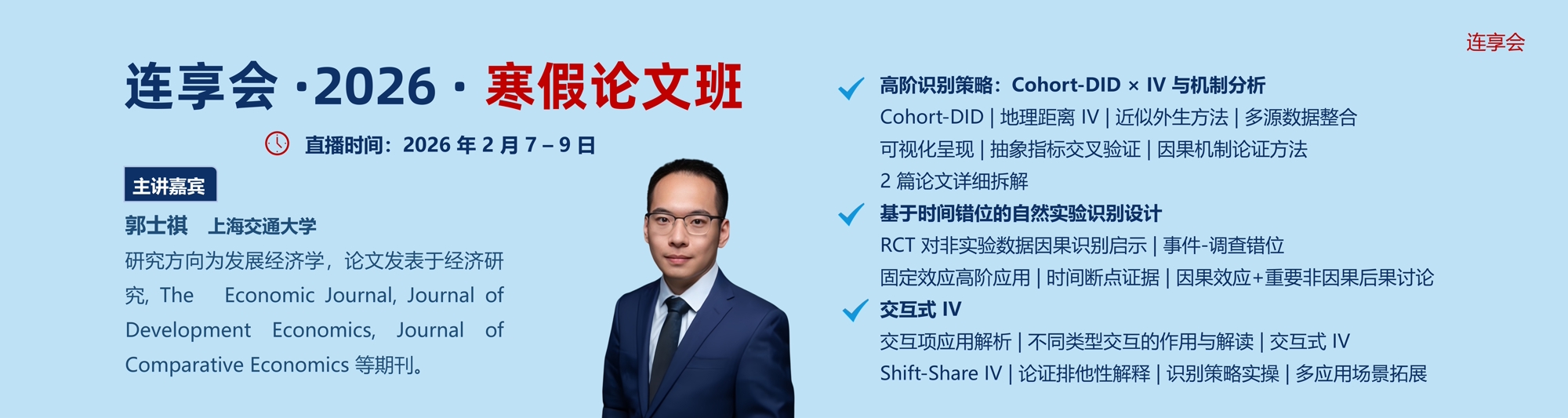 连享会

连享会 ·2026 · 寒假论文班

直播时间：2026 年 2 月 7 – 9 日

主讲嘉宾

郭士祺 上海交通大学

研究方向为发展经济学，论文发表于经济研究, The Economic Journal, Journal of Development Economics, Journal of Comparative Economics 等期刊。

高阶识别策略：Cohort-DID × IV 与机制分析
Cohort-DID | 地理距离 IV | 近似外生方法 | 多源数据整合
可视化呈现 | 抽象指标交叉验证 | 因果机制论证方法
2 篇论文详细拆解

基于时间错位的自然实验识别设计
RCT 对非实验数据因果识别启示 | 事件-调查错位
固定效应高阶应用 | 时间断点证据 | 因果效应+重要非因果后果讨论

交互式 IV
交互项应用解析 | 不同类型交互的作用与解读 | 交互式 IV
Shift-Share IV | 论证排他性解释 | 识别策略实操 | 多应用场景拓展